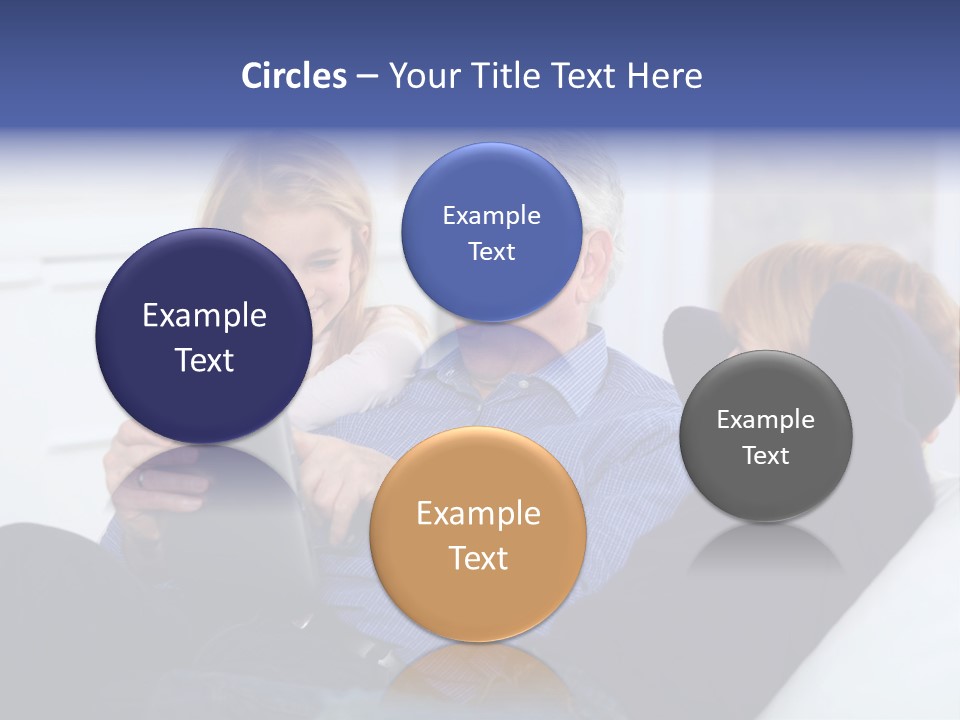 Circles – Your Title Text Here

Example Text

Example Text

Example Text

Example Text